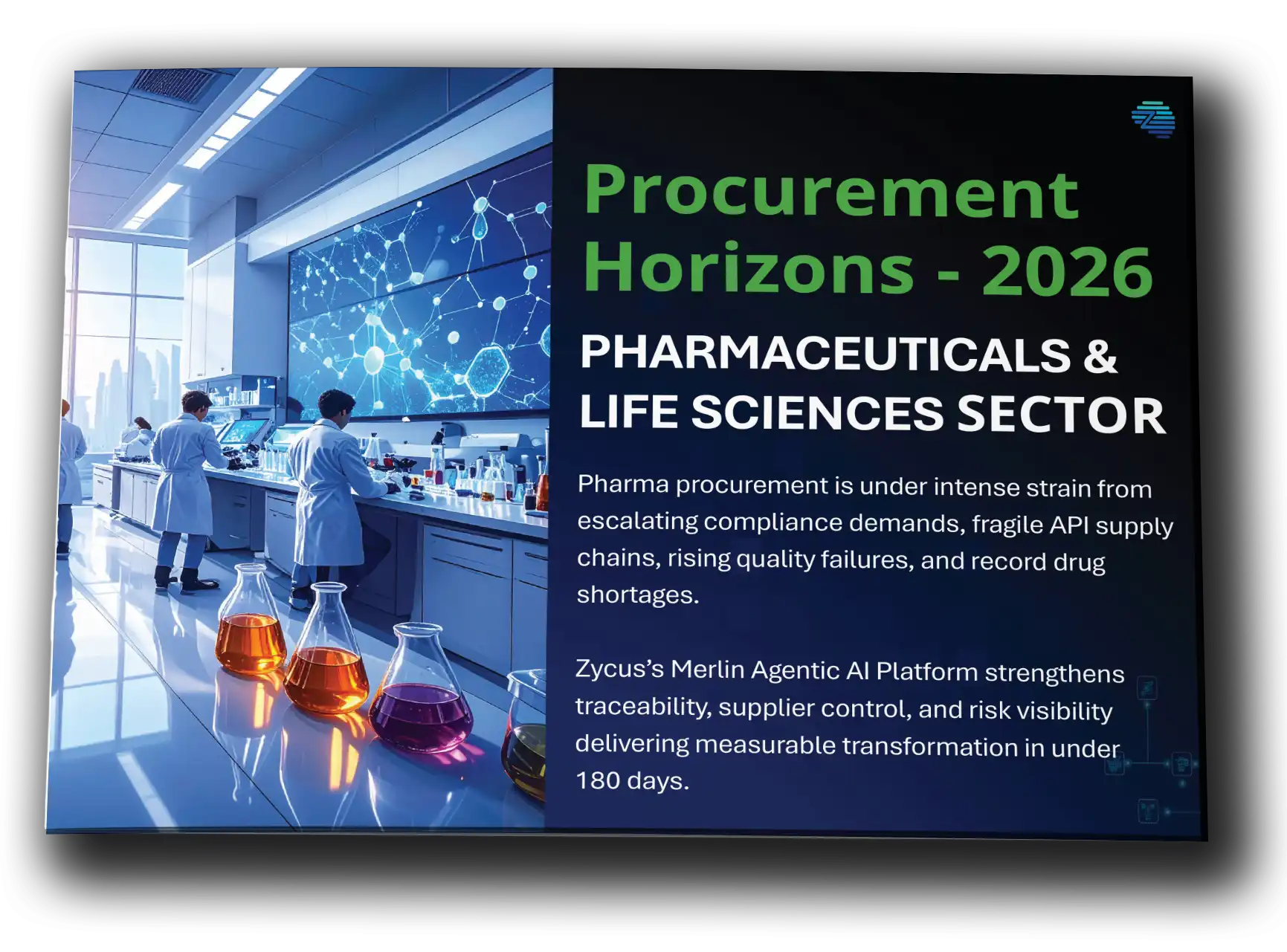 Procurement Horizons - 2026

PHARMACEUTICALS & LIFE SCIENCES SECTOR

Pharma procurement is under intense strain from escalating compliance demands, fragile API supply chains, rising quality failures, and record drug shortages.

Zycus's Merlin Agentic AI Platform strengthens traceability, supplier control, and risk visibility delivering measurable transformation in under 180 days.